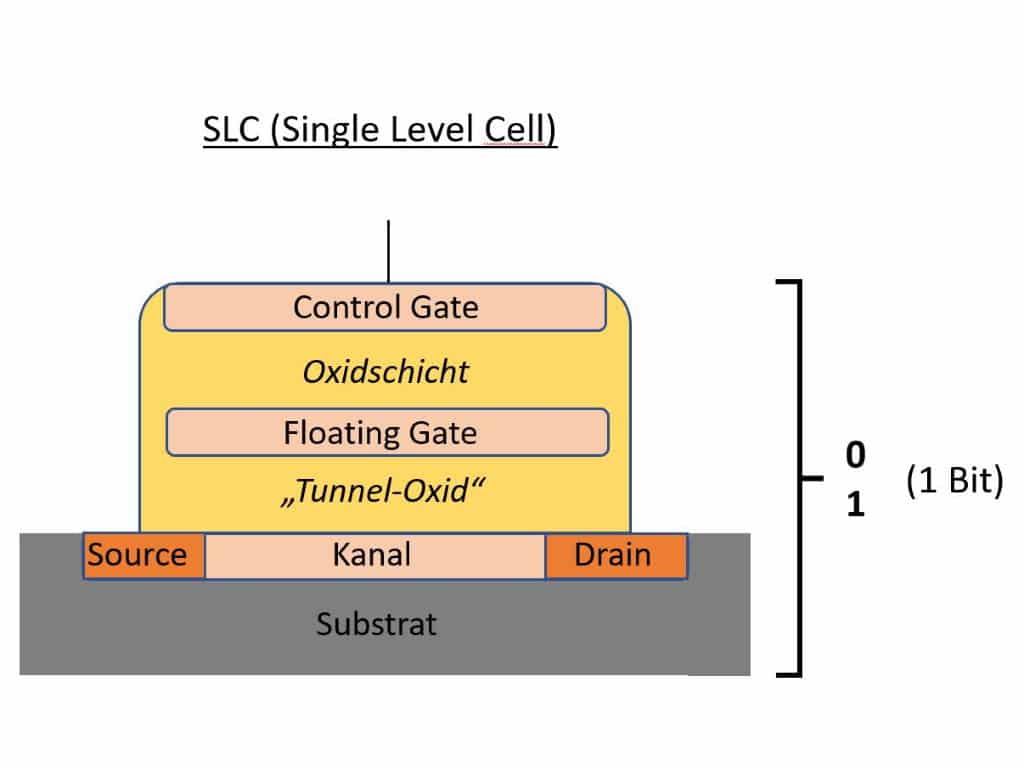 SLC (Single Level Cell)

Control Gate
Oxidschicht
Floating Gate
„Tunnel-Oxid“

Source
Kanal
Drain
Substrat

0
1
(1 Bit)